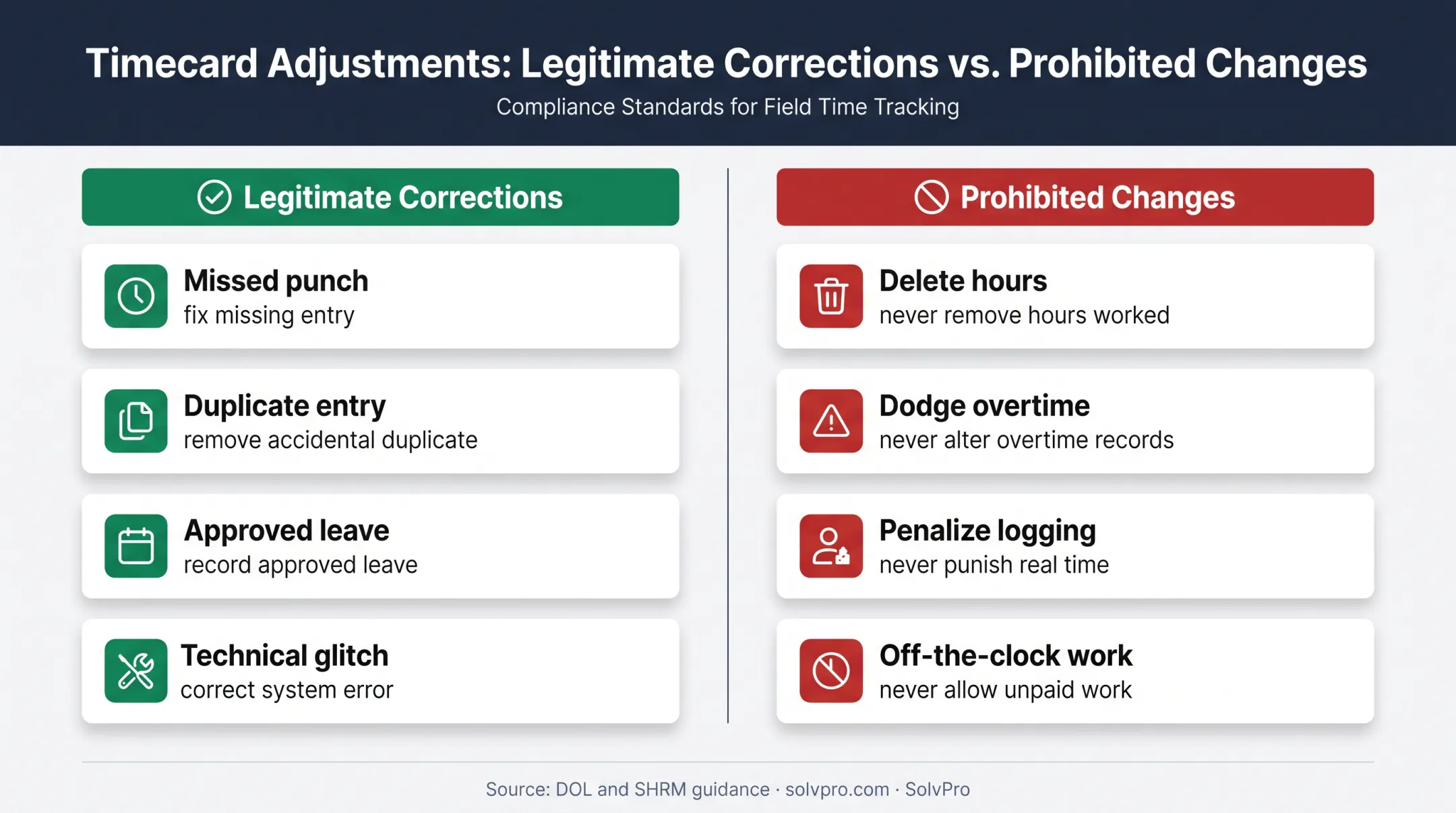 Timecard Adjustments: Legitimate Corrections vs. Prohibited Changes

Compliance Standards for Field Time Tracking

Legitimate Corrections

Missed punch
fix missing entry

Duplicate entry
remove accidental duplicate

Approved leave
record approved leave

Technical glitch
correct system error

Prohibited Changes

Delete hours
never remove hours worked

Dodge overtime
never alter overtime records

Penalize logging
never punish real time

Off-the-clock work
never allow unpaid work

Source: DOL and SHRM guidance · solvpro.com · SolvPro